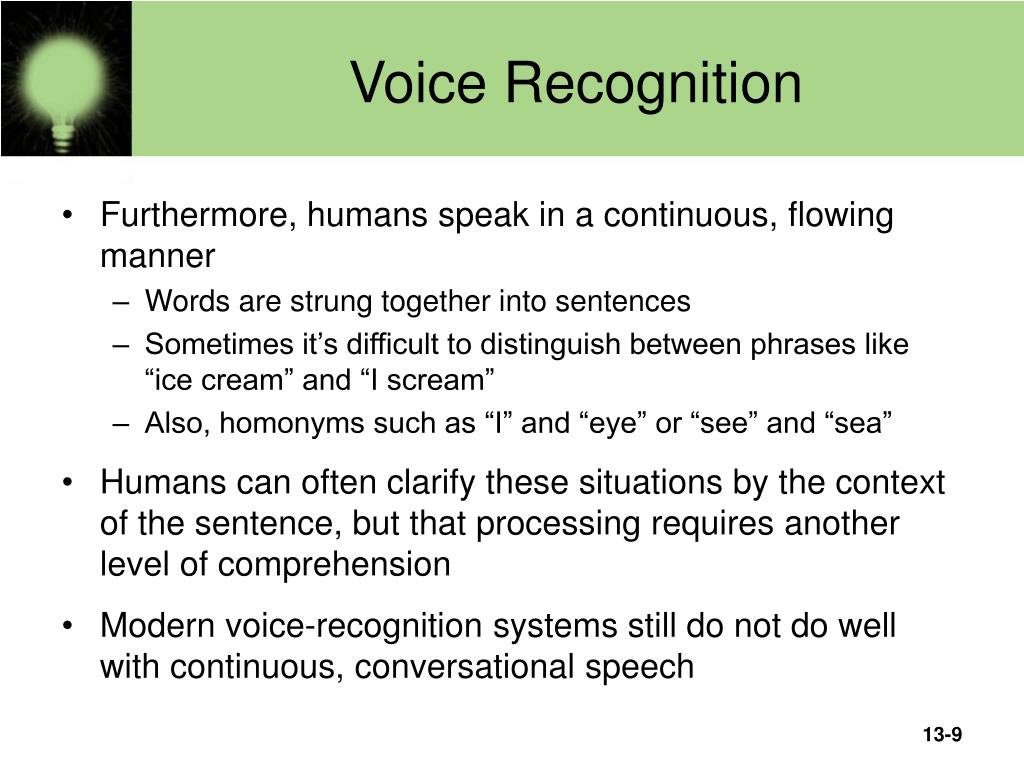 Voice Recognition

• Furthermore, humans speak in a continuous, flowing manner
– Words are strung together into sentences
– Sometimes it’s difficult to distinguish between phrases like “ice cream” and “I scream”
– Also, homonyms such as “I” and “eye” or “see” and “sea”

• Humans can often clarify these situations by the context of the sentence, but that processing requires another level of comprehension

• Modern voice-recognition systems still do not do well with continuous, conversational speech

13-9